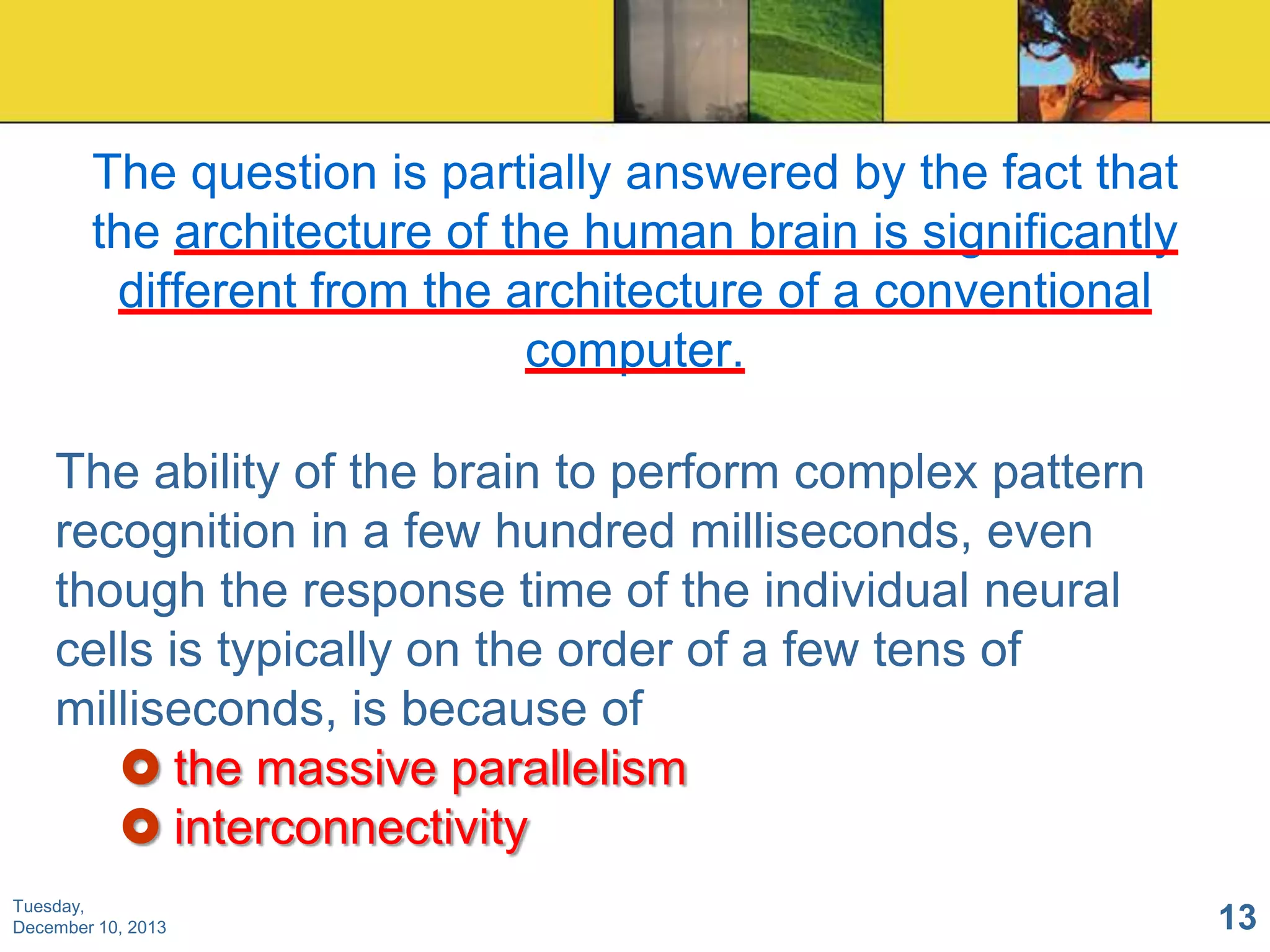 The question is partially answered by the fact that the architecture of the human brain is significantly different from the architecture of a conventional computer.

The ability of the brain to perform complex pattern recognition in a few hundred milliseconds, even though the response time of the individual neural cells is typically on the order of a few tens of milliseconds, is because of

the massive parallelism
interconnectivity

Tuesday,
December 10, 2013

13